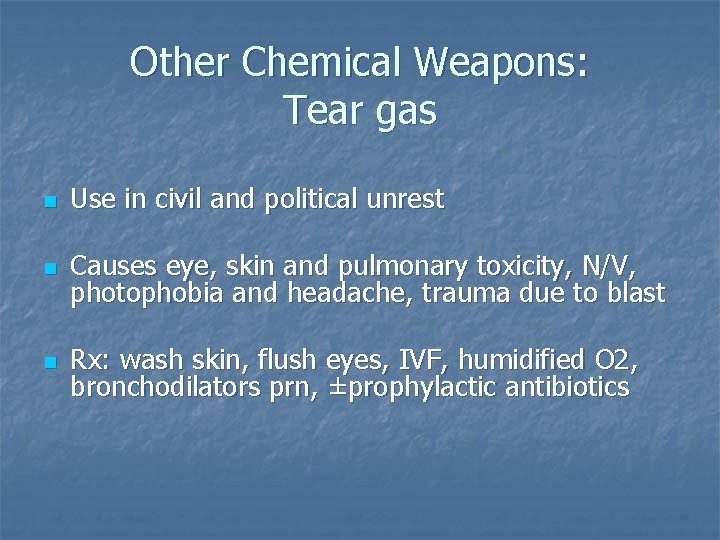 Other Chemical Weapons:
Tear gas

- Use in civil and political unrest

- Causes eye, skin and pulmonary toxicity, N/V, photophobia and headache, trauma due to blast

- Rx: wash skin, flush eyes, IVF, humidified O2, bronchodilators prn, ±prophylactic antibiotics